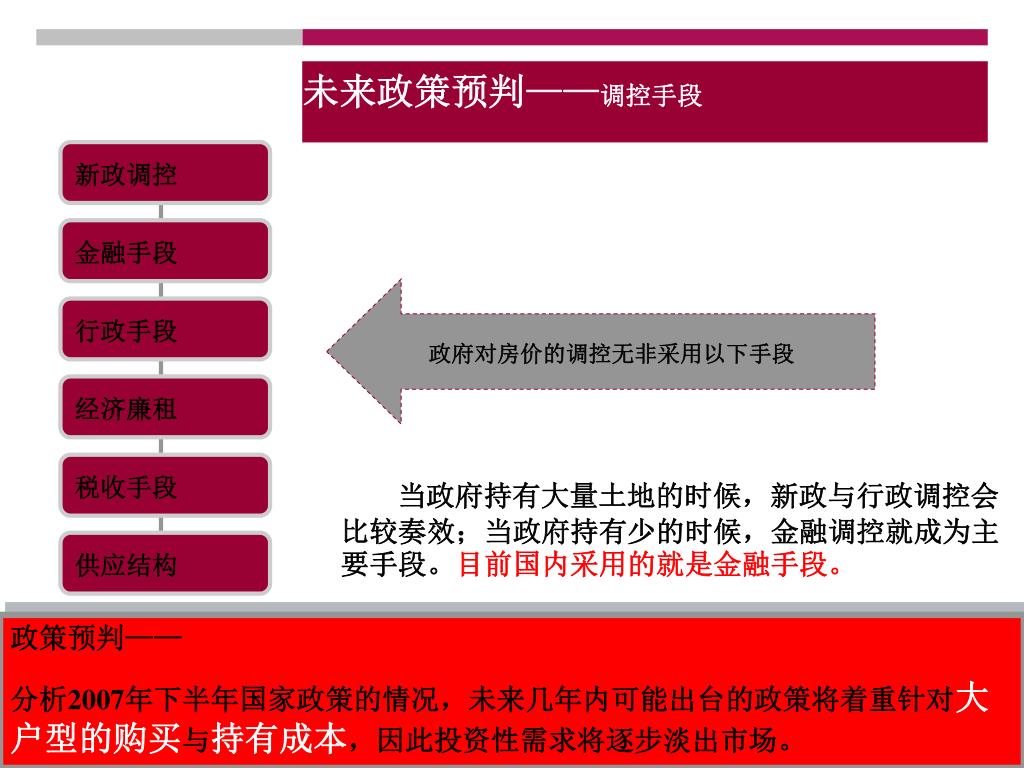 未来政策预判——调控手段

新政调控

金融手段

行政手段

经济廉租

税收手段

供应结构

政府对房价的调控无非采用以下手段

当政府持有大量土地的时候，新政与行政调控会比较奏效；当政府持有少的时候，金融调控就成为主要手段。目前国内采用的就是金融手段。

政策预判——

分析2007年下半年国家政策的情况，未来几年内可能出台的政策将着重针对大户型的购买与持有成本，因此投资性需求将逐步淡出市场。